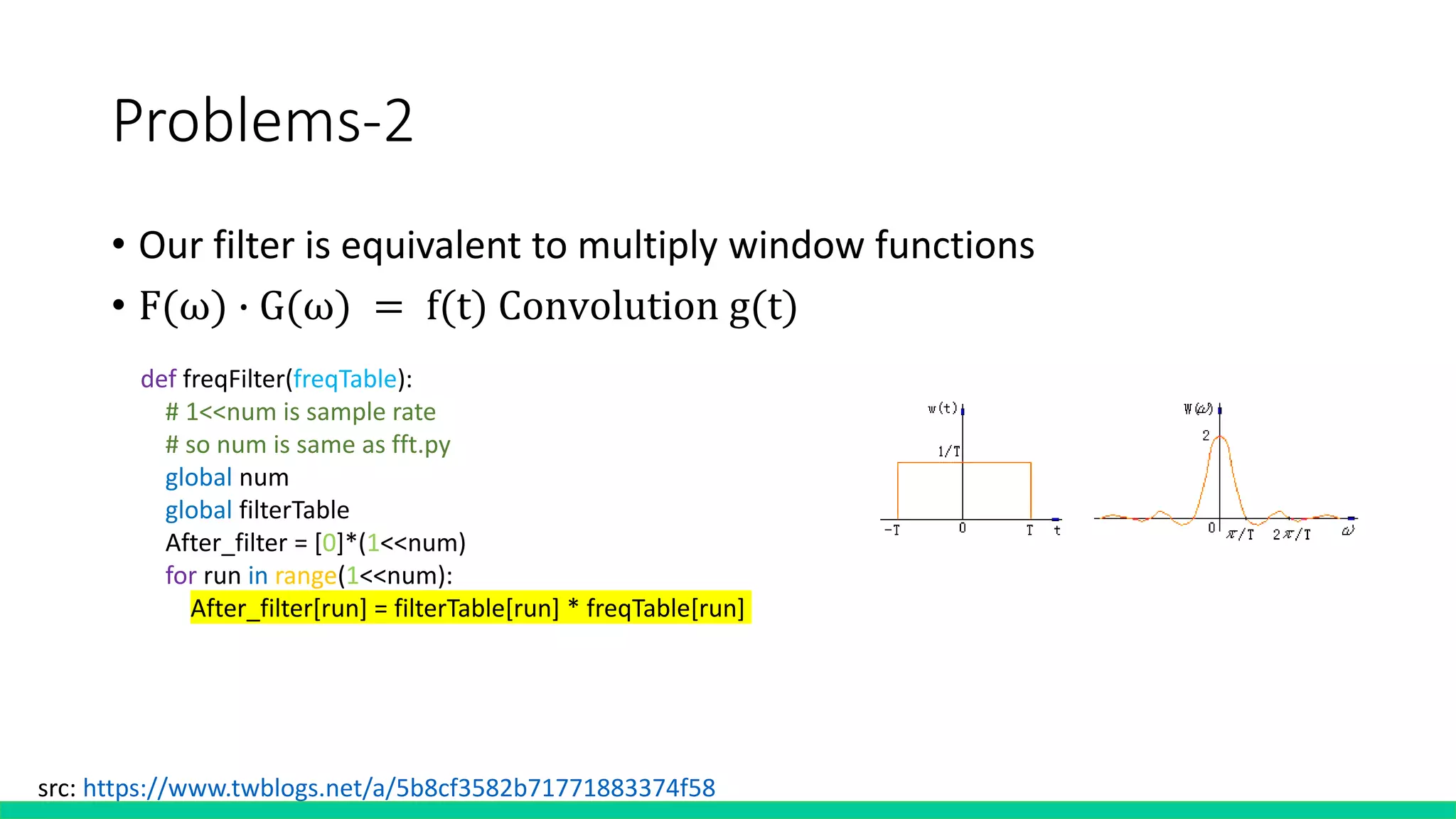 Problems-2

• Our filter is equivalent to multiply window functions
• $F(\omega) \cdot G(\omega) = f(t)$ Convolution $g(t)$

def freqFilter(freqTable):
  # 1<<num is sample rate
  # so num is same as fft.py
  global num
  global filterTable
  After_filter = [0]*(1<<num)
  for run in range(1<<num):
    After_filter[run] = filterTable[run] * freqTable[run]

w(t)
1/T
-T
0
T
t

W(ω)
2
0
π/T
2π/T
ω

src: https://www.twblogs.net/a/5b8cf3582b71771883374f58